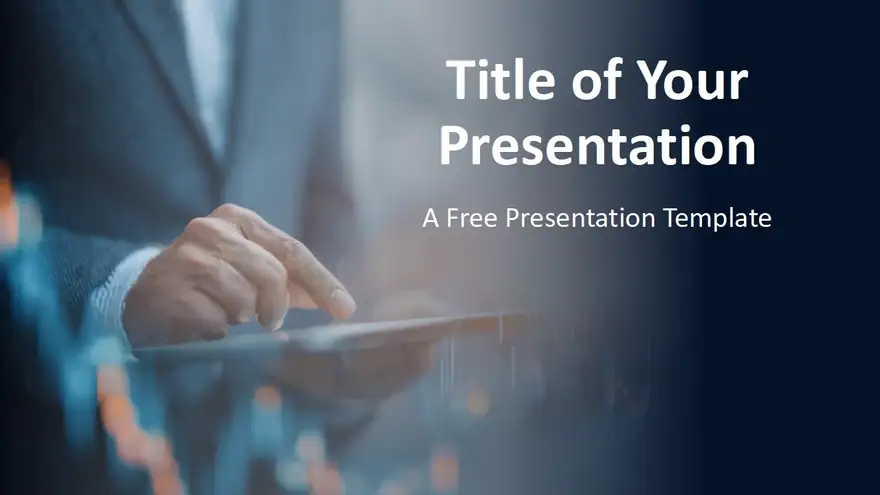 Title of Your Presentation

A Free Presentation Template